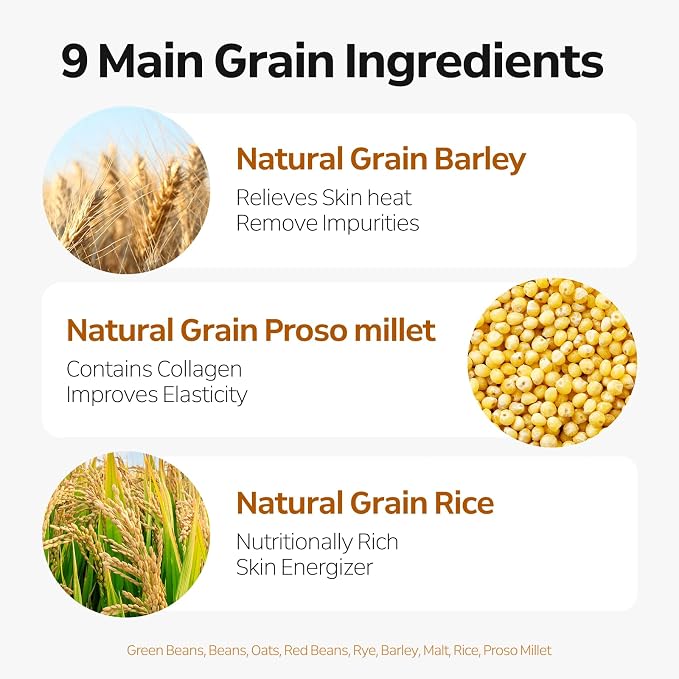 9 Main Grain Ingredients

Natural Grain Barley
Relieves Skin heat
Remove Impurities

Natural Grain Proso millet
Contains Collagen
Improves Elasticity

Natural Grain Rice
Nutritionally Rich
Skin Energizer

Green Beans, Beans, Oats, Red Beans, Rye, Barley, Malt, Rice, Proso Millet